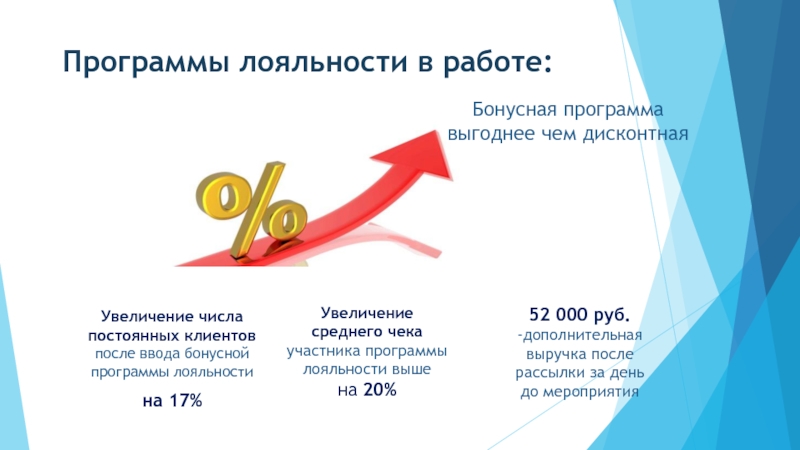 Программы лояльности в работе:

Бонусная программа выгоднее чем дисконтная

%

Увеличение числа постоянных клиентов после ввода бонусной программы лояльности

на 17%

Увеличение среднего чека участника программы лояльности выше

на 20%

52 000 руб.

-дополнительная выручка после рассылки за день до мероприятия